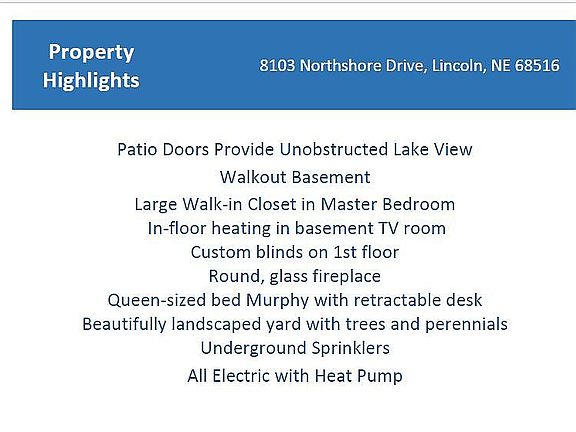 Property Highlights

8103 Northshore Drive, Lincoln, NE 68516

Patio Doors Provide Unobstructed Lake View
Walkout Basement
Large Walk-in Closet in Master Bedroom
In-floor heating in basement TV room
Custom blinds on 1st floor
Round, glass fireplace
Queen-sized bed Murphy with retractable desk
Beautifully landscaped yard with trees and perennials
Underground Sprinklers
All Electric with Heat Pump